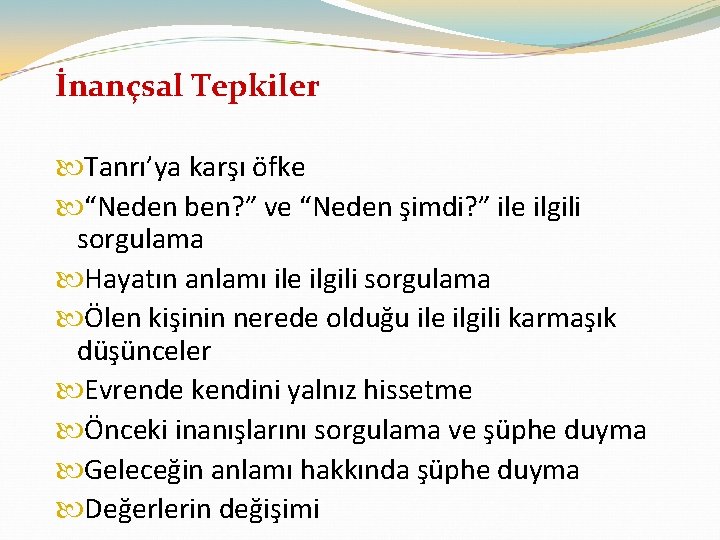 İnançsal Tepkiler

Tanrı’ya karşı öfke
“Neden ben?” ve “Neden şimdi?” ile ilgili sorgulama
Hayatın anlamı ile ilgili sorgulama
Ölen kişinin nerede olduğu ile ilgili karmaşık düşünceler
Evrende kendini yalnız hissetme
Önceki inanışlarını sorgulama ve şüphe duyma
Geleceğin anlamı hakkında şüphe duyma
Değerlerin değişimi